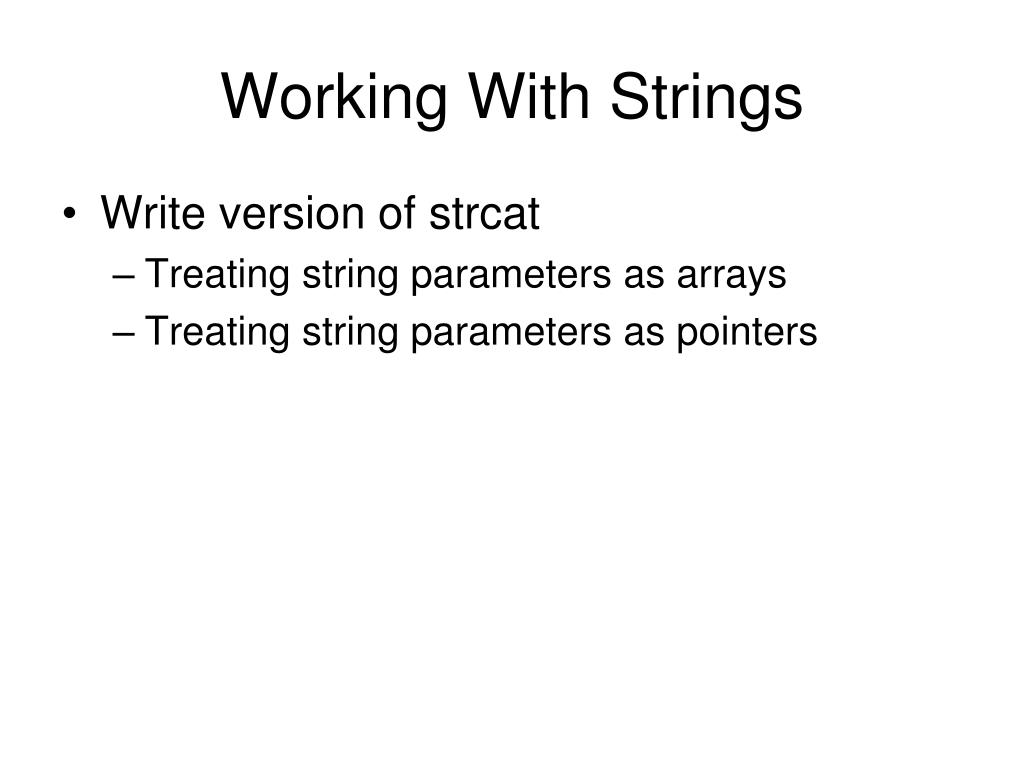 Working With Strings

• Write version of strcat
– Treating string parameters as arrays
– Treating string parameters as pointers